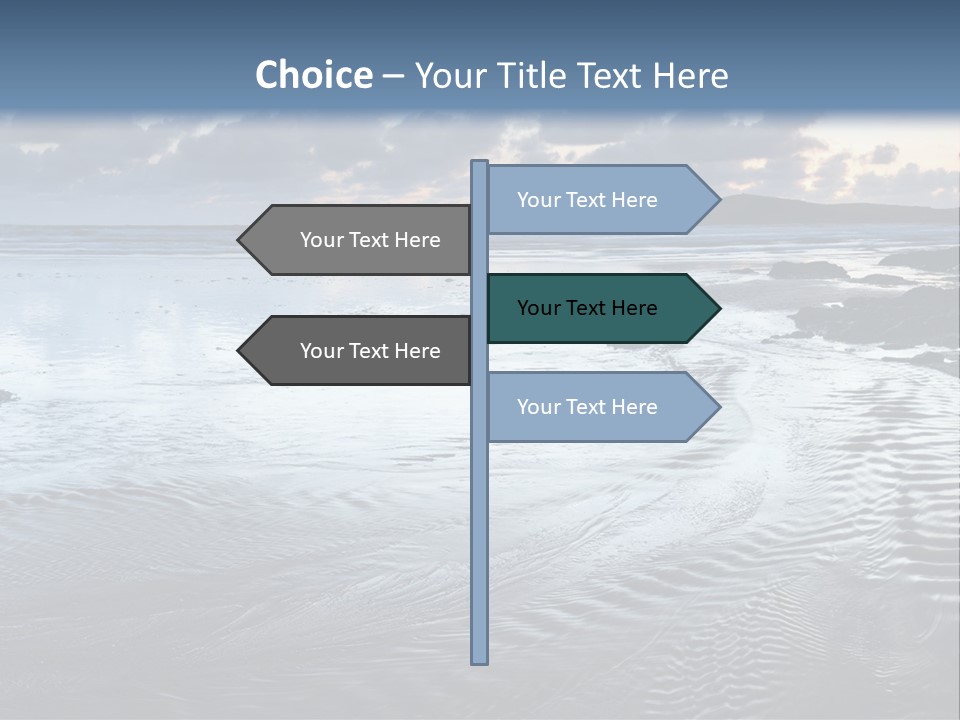 Choice – Your Title Text Here

Your Text Here

Your Text Here

Your Text Here

Your Text Here

Your Text Here